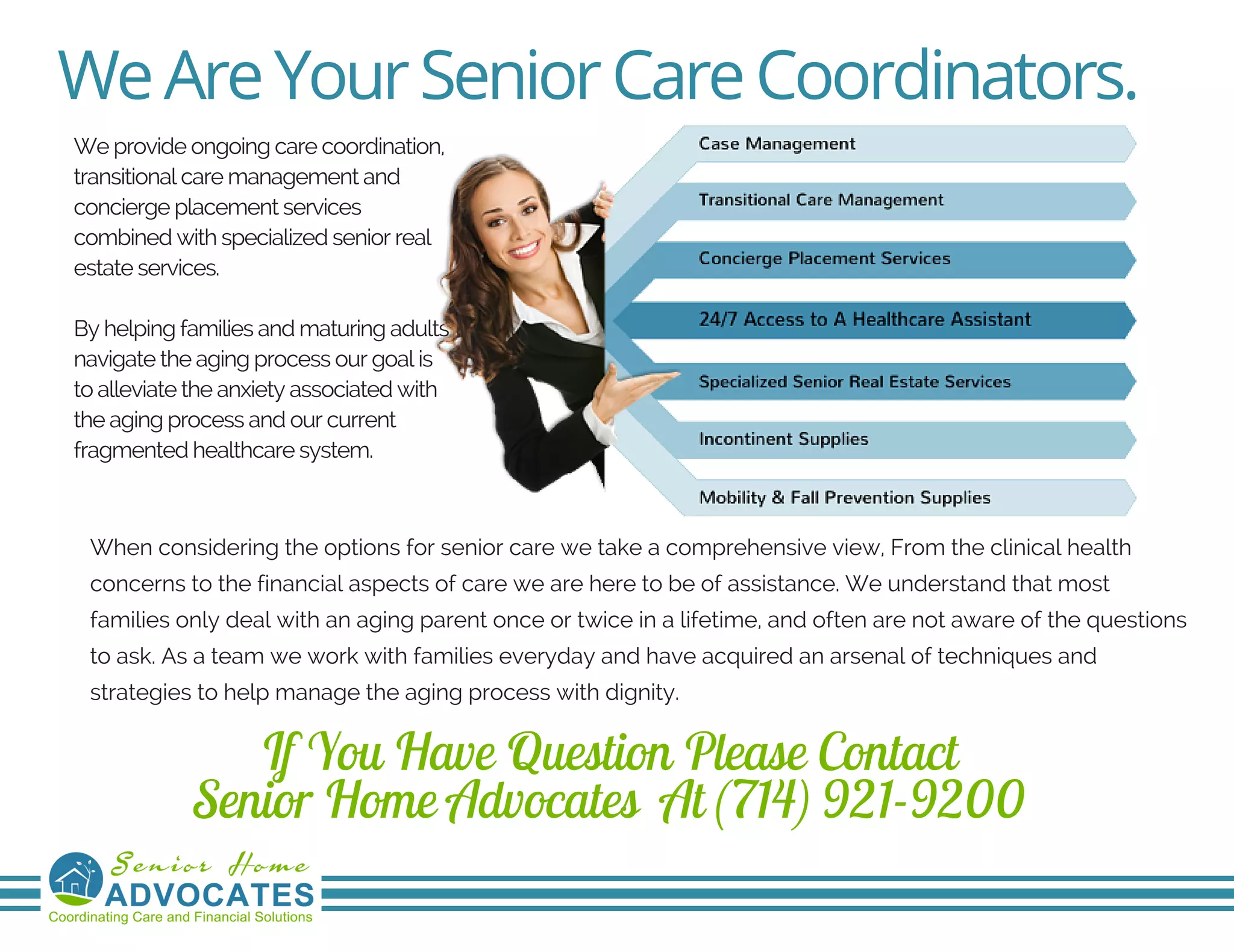 We Are Your Senior Care Coordinators.

We provide ongoing care coordination, transitional care management and concierge placement services combined with specialized senior real estate services.

By helping families and maturing adults navigate the aging process our goal is to alleviate the anxiety associated with the aging process and our current fragmented healthcare system.

Case Management

Transitional Care Management

Concierge Placement Services

24/7 Access to A Healthcare Assistant

Specialized Senior Real Estate Services

Incontinent Supplies

Mobility & Fall Prevention Supplies

When considering the options for senior care we take a comprehensive view, From the clinical health concerns to the financial aspects of care we are here to be of assistance. We understand that most families only deal with an aging parent once or twice in a lifetime, and often are not aware of the questions to ask. As a team we work with families everyday and have acquired an arsenal of techniques and strategies to help manage the aging process with dignity.

If You Have Question Please Contact Senior Home Advocates At (714) 921-9200

Senior Home ADVOCATES
Coordinating Care and Financial Solutions